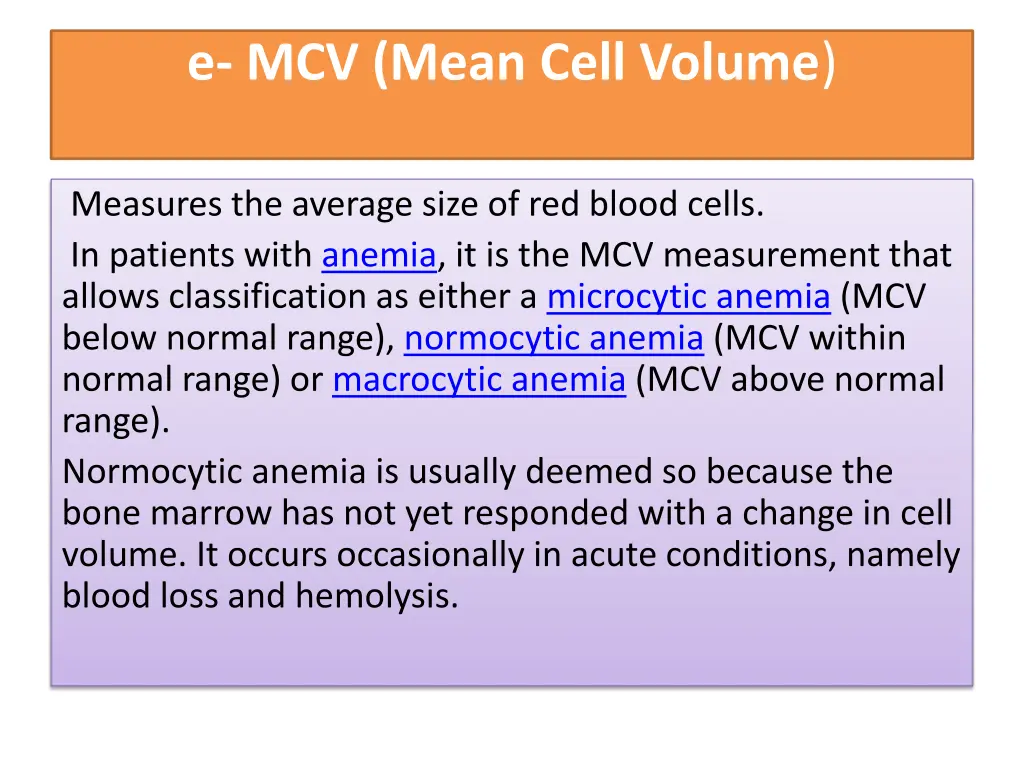 e- MCV (Mean Cell Volume)

Measures the average size of red blood cells.

In patients with anemia, it is the MCV measurement that allows classification as either a microcytic anemia (MCV below normal range), normocytic anemia (MCV within normal range) or macrocytic anemia (MCV above normal range).

Normocytic anemia is usually deemed so because the bone marrow has not yet responded with a change in cell volume. It occurs occasionally in acute conditions, namely blood loss and hemolysis.